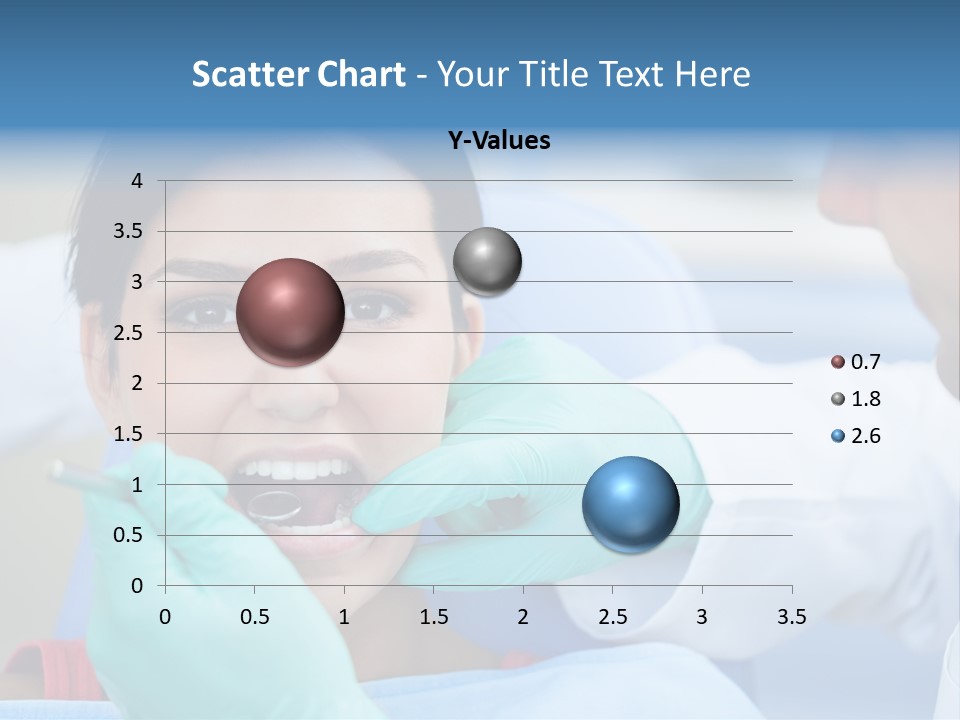 Scatter Chart - Your Title Text Here

Y-Values

4
3.5
3
2.5
2
1.5
1
0.5
0

0 0.5 1 1.5 2 2.5 3 3.5

0.7
1.8
2.6